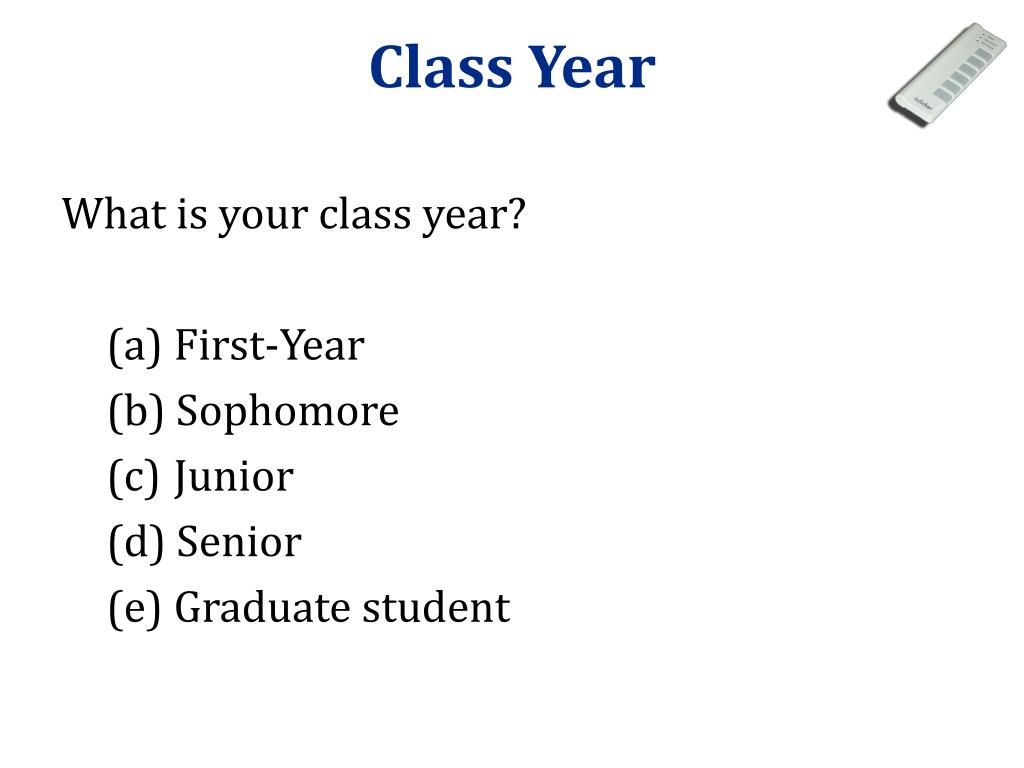 Class Year

What is your class year?

(a) First-Year
(b) Sophomore
(c) Junior
(d) Senior
(e) Graduate student